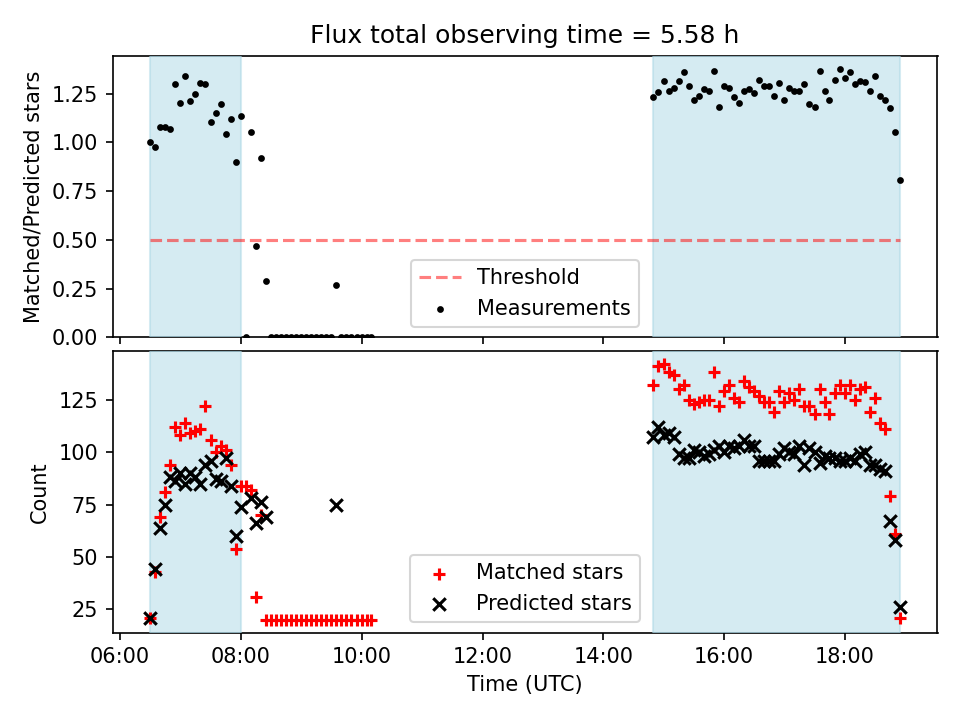 Flux total observing time = 5.58 h

Matched/Predicted stars

1.25
1.00
0.75
0.50
0.25
0.00

Threshold
Measurements

Count

125
100
75
50
25

Matched stars
Predicted stars

06:00
08:00
10:00
12:00
14:00
16:00
18:00

Time (UTC)